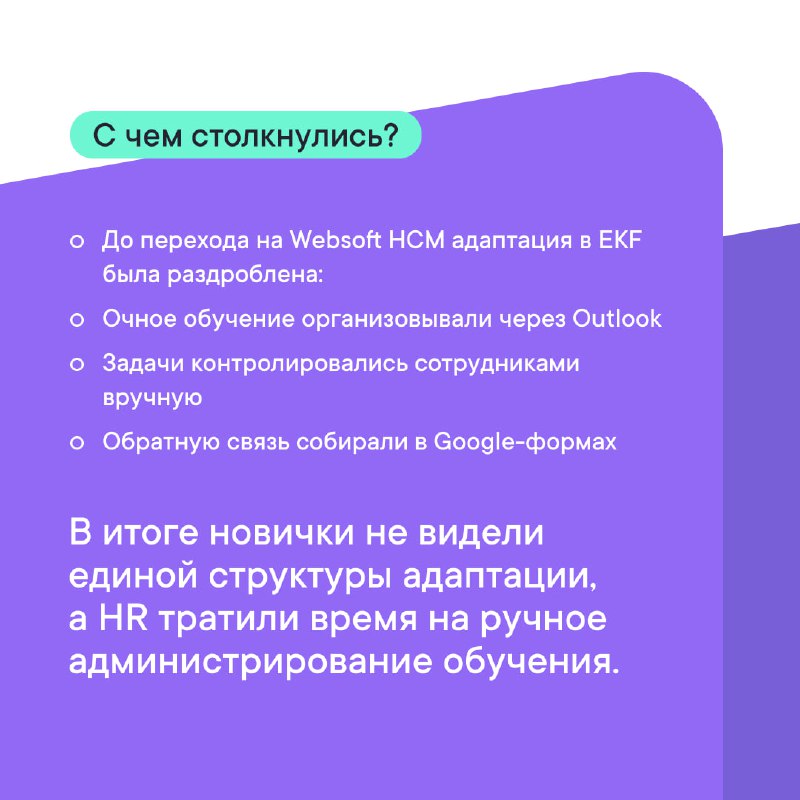 С чем столкнулись?

• До перехода на Websoft HCM адаптация в EKF была раздроблена:
• Очное обучение организовывали через Outlook
• Задачи контролировались сотрудниками вручную
• Обратную связь собирали в Google-формах

В итоге новички не видели единой структуры адаптации, а HR тратили время на ручное администрирование обучения.